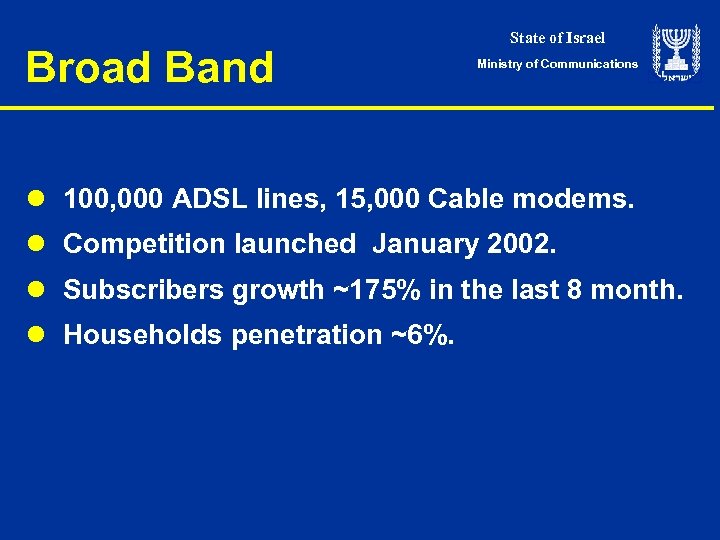 Broad Band

State of Israel
Ministry of Communications

ישראל

- 100,000 ADSL lines, 15,000 Cable modems.
- Competition launched January 2002.
- Subscribers growth ~175% in the last 8 month.
- Households penetration ~6%.